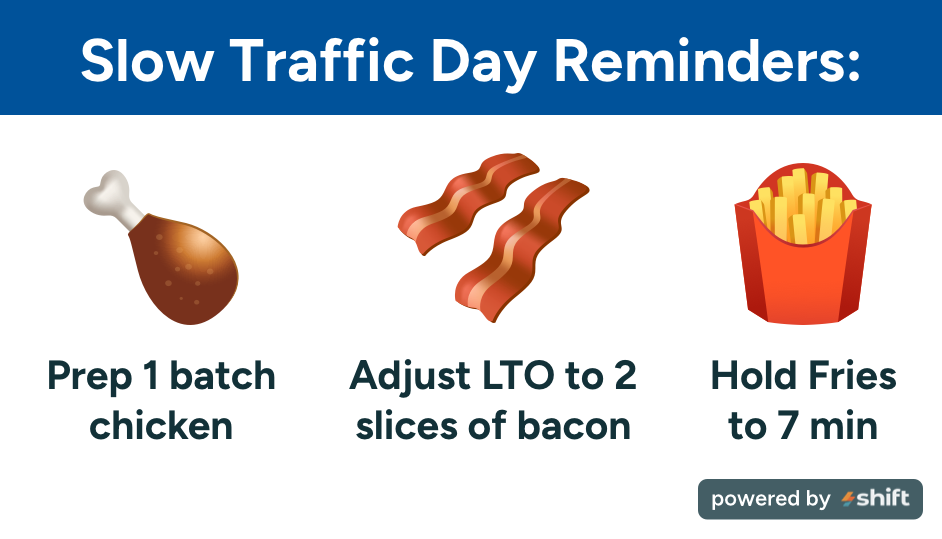 Slow Traffic Day Reminders:

Prep 1 batch chicken

Adjust LTO to 2 slices of bacon

Hold Fries to 7 min

powered by shift